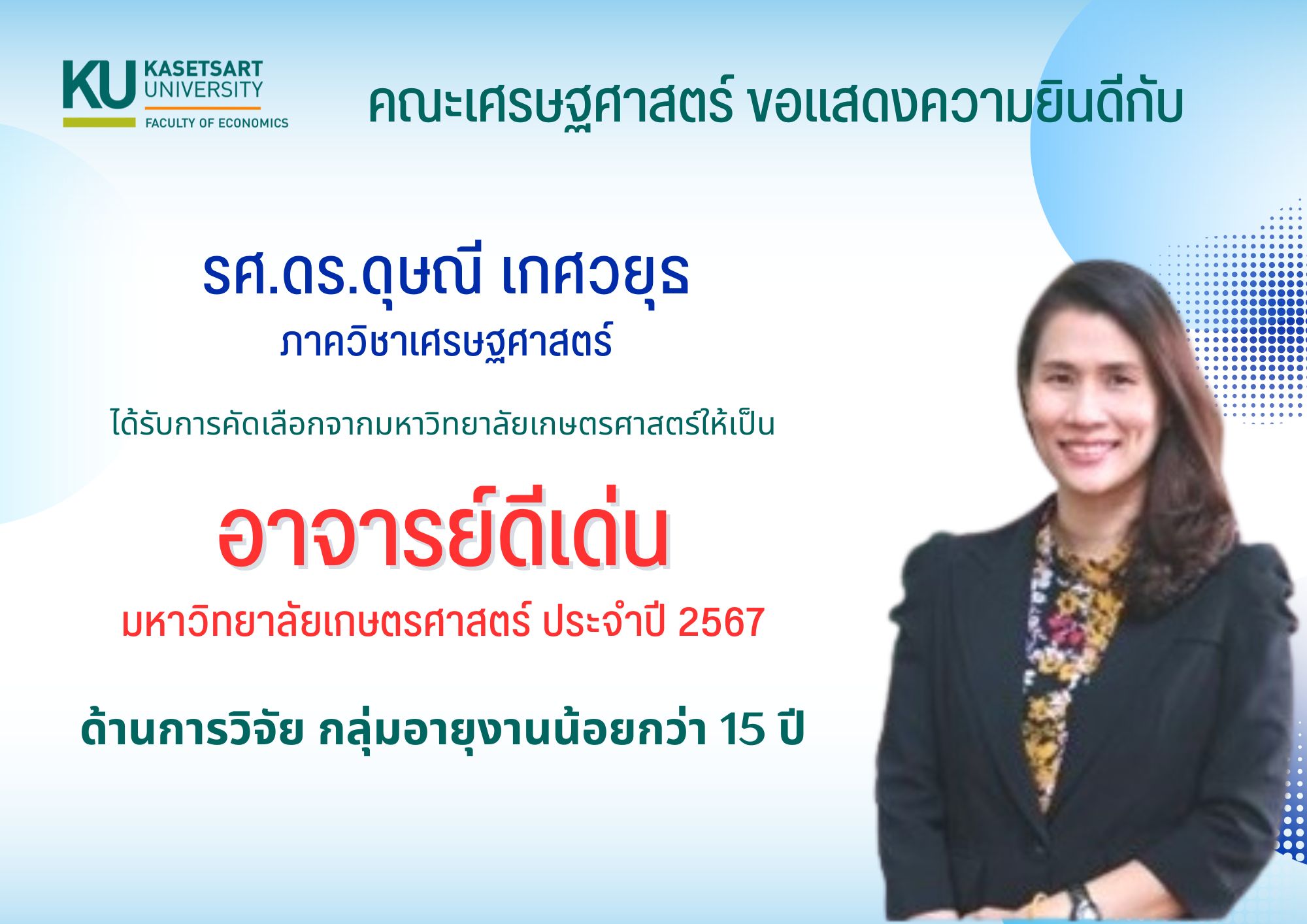 KU KASETSART UNIVERSITY
FACULTY OF ECONOMICS

คณะเศรษฐศาสตร์ ขอแสดงความยินดีกับ

รศ.ดร.ดุษณี เกศวยุธ
ภาควิชาเศรษฐศาสตร์

ได้รับการคัดเลือกจากมหาวิทยาลัยเกษตรศาสตร์ให้เป็น

อาจารย์ดีเด่น
มหาวิทยาลัยเกษตรศาสตร์ ประจำปี 2567

ด้านการวิจัย กลุ่มอายุงานน้อยกว่า 15 ปี